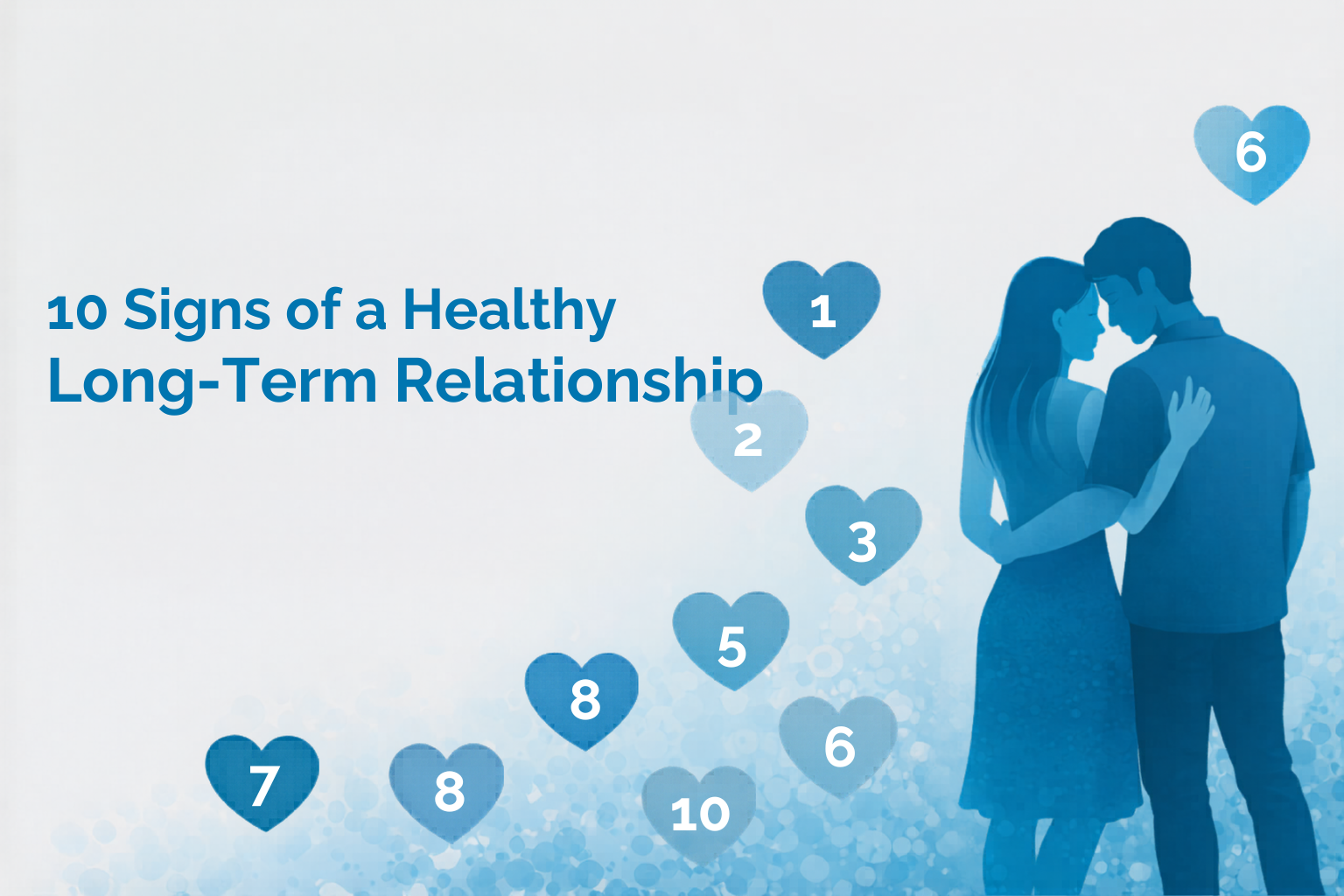 10 Signs of a Healthy Long-Term Relationship

6

1

2

3

5

8

6

7

8

10